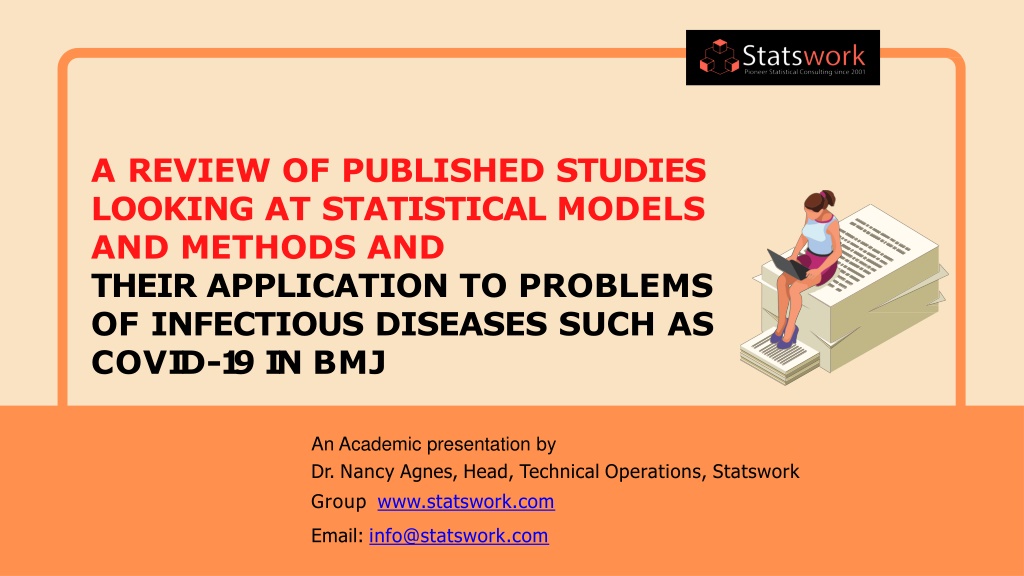 Statswork
Pioneer Statistical Consulting since 2001

A REVIEW OF PUBLISHED STUDIES LOOKING AT STATISTICAL MODELS AND METHODS AND
THEIR APPLICATION TO PROBLEMS OF INFECTIOUS DISEASES SUCH AS COVID-19 IN BMJ

An Academic presentation by
Dr. Nancy Agnes, Head, Technical Operations, Statswork Group www.statswork.com
Email: info@statswork.com